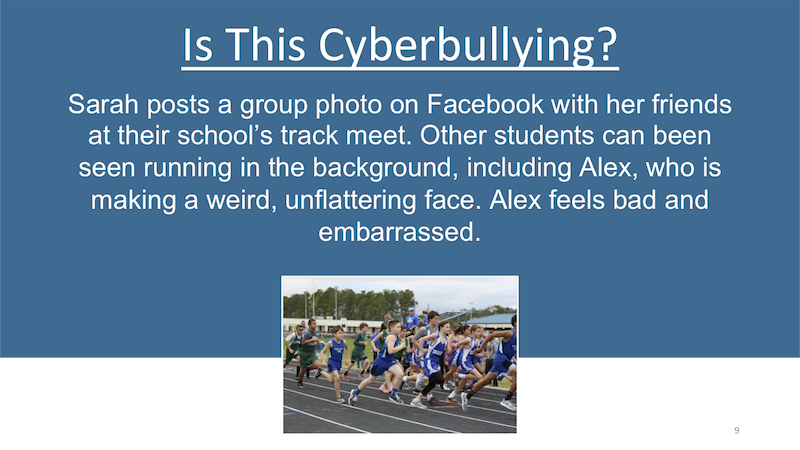 Is This Cyberbullying?

Sarah posts a group photo on Facebook with her friends at their school's track meet. Other students can been seen running in the background, including Alex, who is making a weird, unflattering face. Alex feels bad and embarrassed.

9